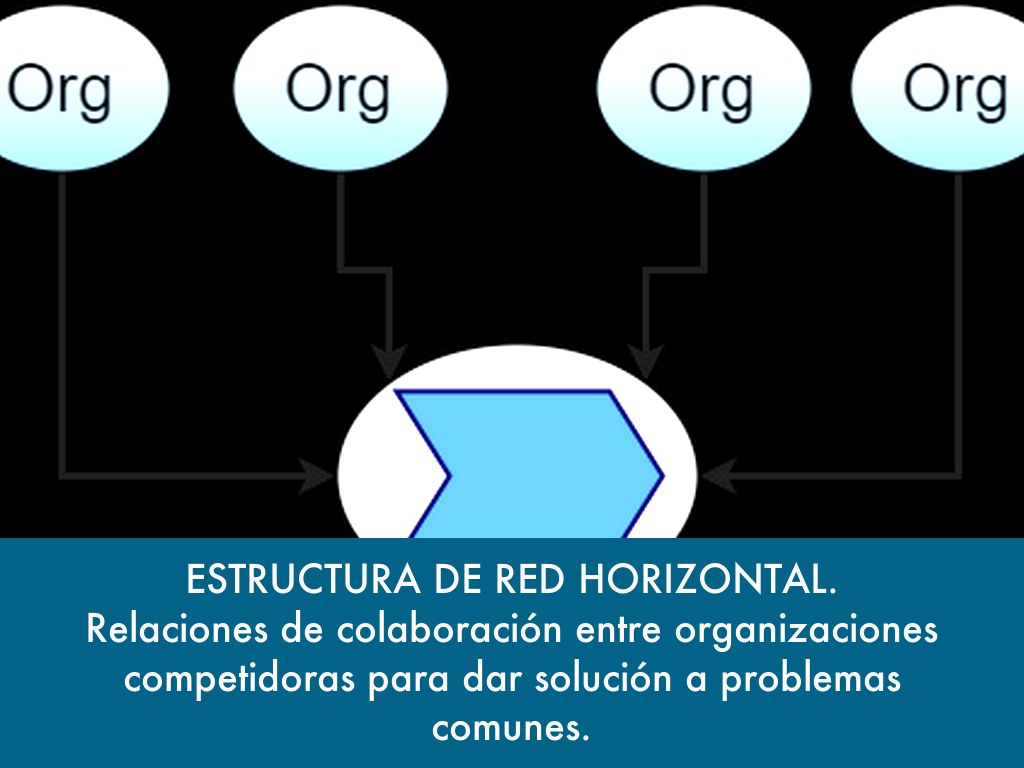 Org Org Org Org

ESTRUCTURA DE RED HORIZONTAL.
Relaciones de colaboración entre organizaciones competidoras para dar solución a problemas comunes.